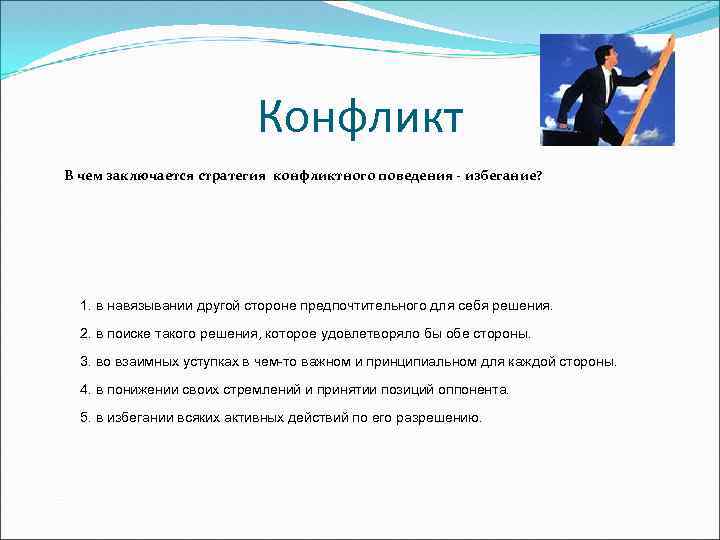 Конфликт

В чем заключается стратегия конфликтного поведения - избегание?

1. в навязывании другой стороне предпочтительного для себя решения.

2. в поиске такого решения, которое удовлетворяло бы обе стороны.

3. во взаимных уступках в чем-то важном и принципиальном для каждой стороны.

4. в понижении своих стремлений и принятии позиций оппонента.

5. в избегании всяких активных действий по его разрешению.